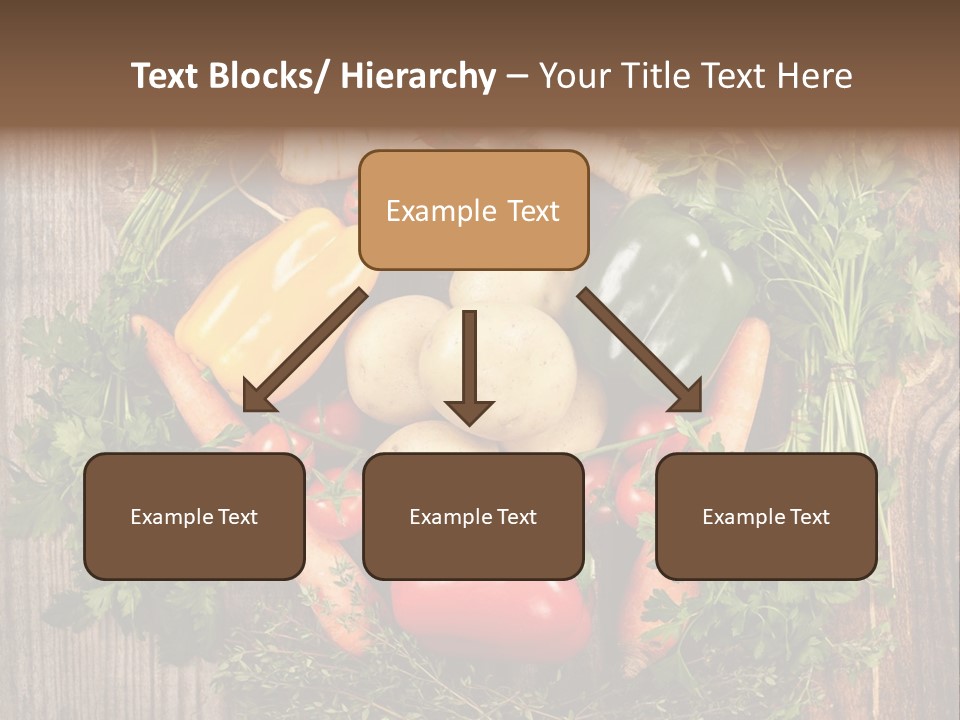 Text Blocks/ Hierarchy – Your Title Text Here

Example Text

Example Text

Example Text

Example Text